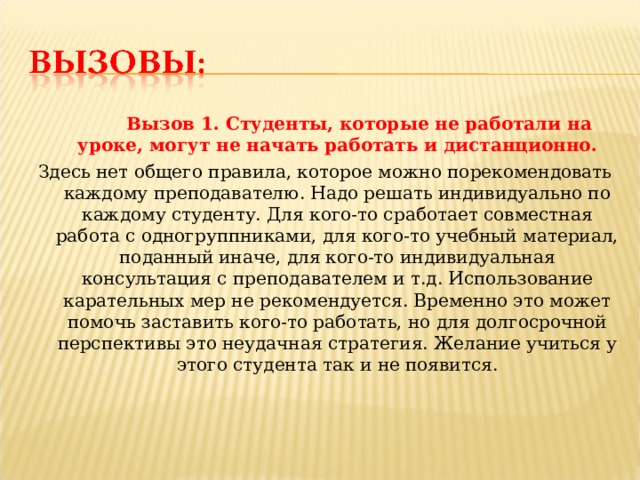 ВЫЗОВЫ:

Вызов 1. Студенты, которые не работали на уроке, могут не начать работать и дистанционно.

Здесь нет общего правила, которое можно порекомендовать каждому преподавателю. Надо решать индивидуально по каждому студенту. Для кого-то сработает совместная работа с одногруппниками, для кого-то учебный материал, поданный иначе, для кого-то индивидуальная консультация с преподавателем и т.д. Использование карательных мер не рекомендуется. Временно это может помочь заставить кого-то работать, но для долгосрочной перспективы это неудачная стратегия. Желание учиться у этого студента так и не появится.